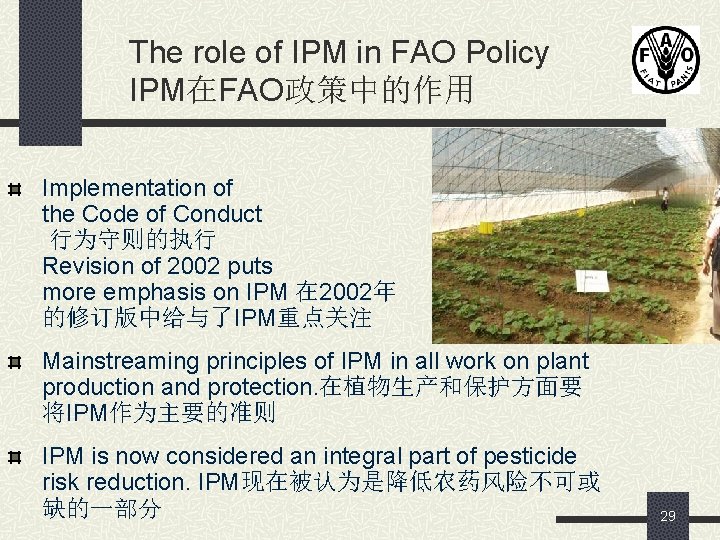 The role of IPM in FAO Policy
IPM在FAO政策中的作用

F A O
FIAT PANIS

Implementation of the Code of Conduct
行为守则的执行
Revision of 2002 puts more emphasis on IPM 在2002年的修订版中给与了IPM重点关注

Mainstreaming principles of IPM in all work on plant production and protection.在植物生产和保护方面要将IPM作为主要的准则

IPM is now considered an integral part of pesticide risk reduction. IPM现在被认为是降低农药风险不可或缺的一部分

29